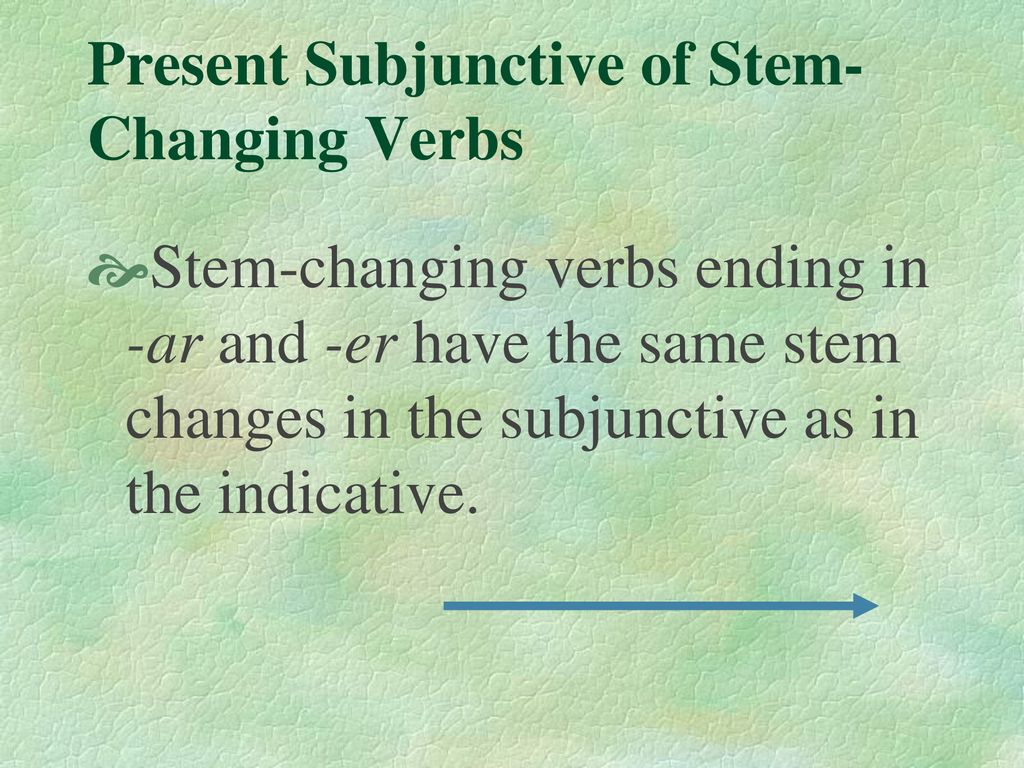 Present Subjunctive of Stem-Changing Verbs

Stem-changing verbs ending in -ar and -er have the same stem changes in the subjunctive as in the indicative.